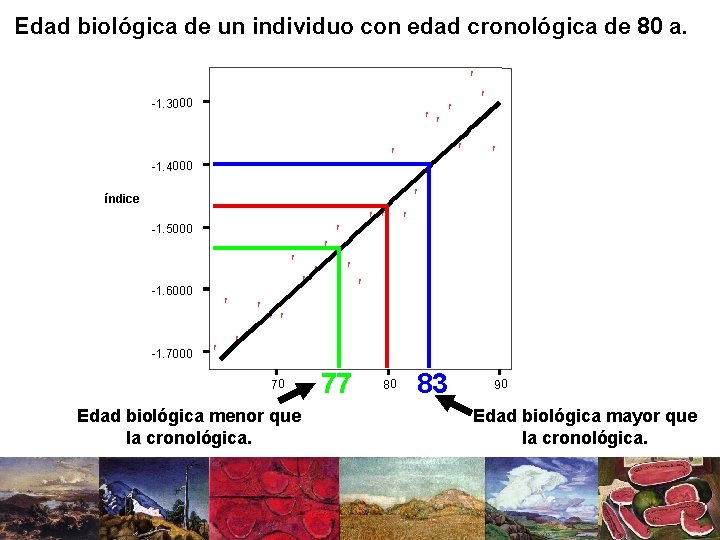 Edad biológica de un individuo con edad cronológica de 80 a.

-1.3000
-1.4000
índice
-1.5000
-1.6000
-1.7000

70
77
80
83
90

Edad biológica menor que la cronológica.

Edad biológica mayor que la cronológica.